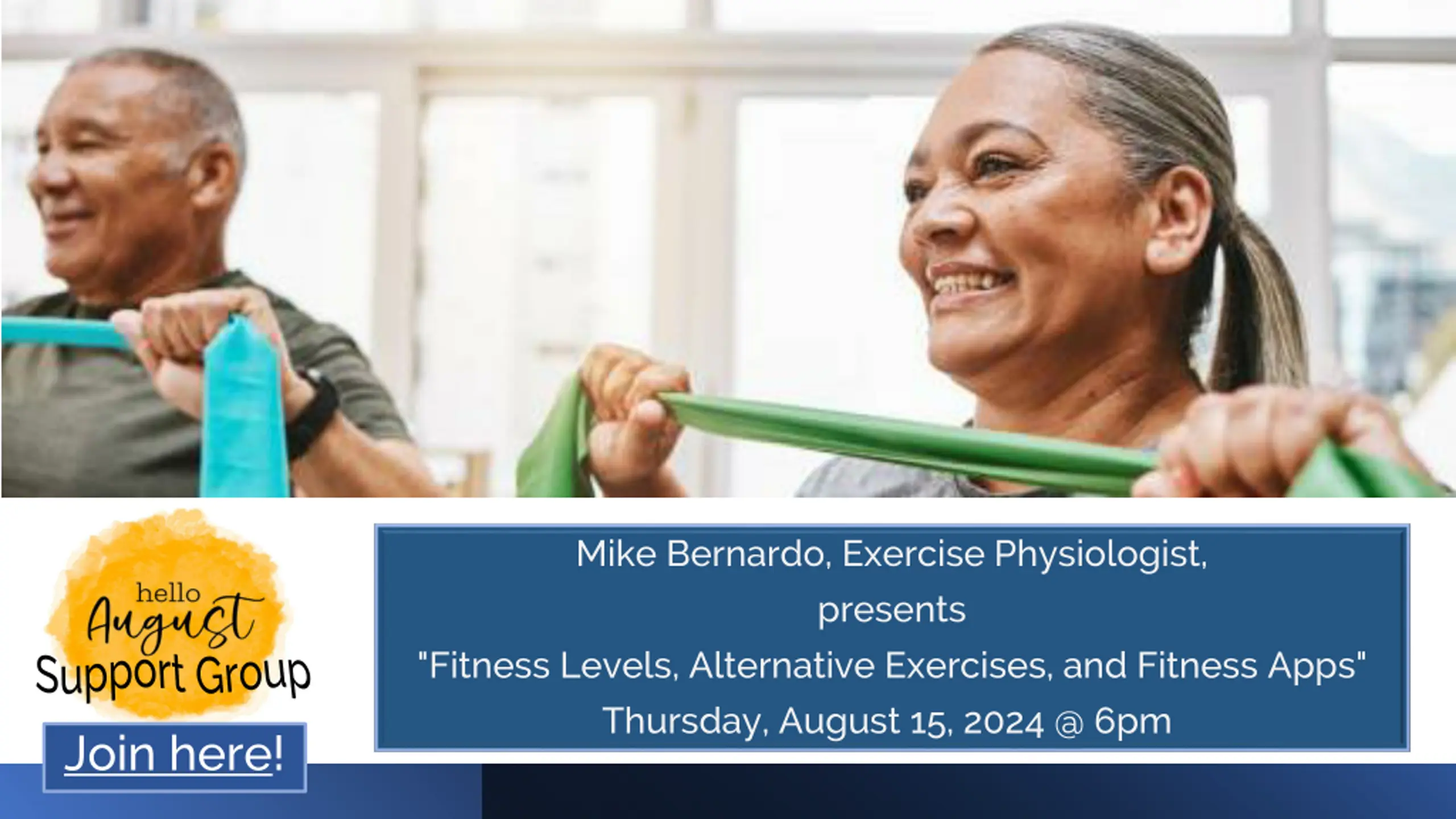 hello
August
Support Group

Join here!

Mike Bernardo, Exercise Physiologist, presents
"Fitness Levels, Alternative Exercises, and Fitness Apps"
Thursday, August 15, 2024 @ 6pm